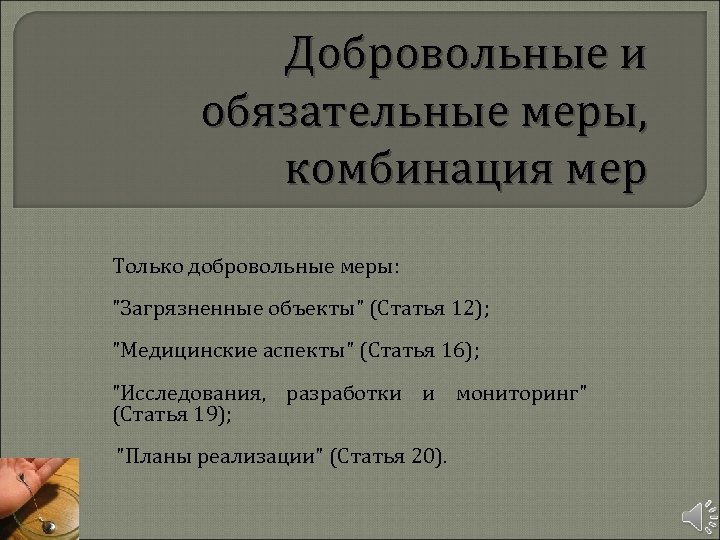 Добровольные и обязательные меры, комбинация мер

Только добровольные меры:

"Загрязненные объекты" (Статья 12);

"Медицинские аспекты" (Статья 16);

"Исследования, разработки и мониторинг" (Статья 19);

"Планы реализации" (Статья 20).